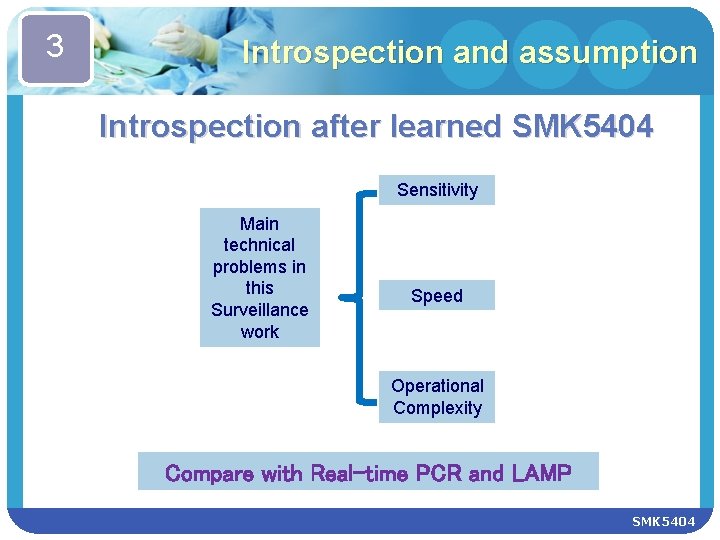 3

Introspection and assumption

Introspection after learned SMK5404

Main technical problems in this Surveillance work

Sensitivity

Speed

Operational Complexity

Compare with Real-time PCR and LAMP

SMK5404